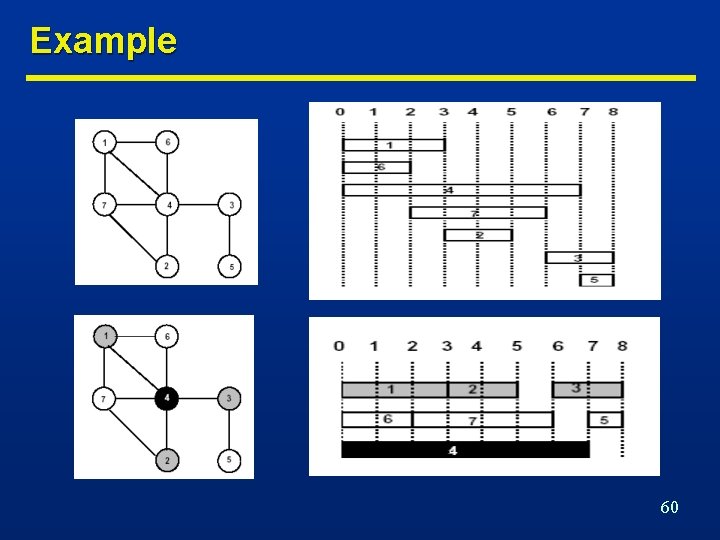 Example

1 6 7 4 3 2 5

0 1 2 3 4 5 6 7 8

1
6
4
7
2
3
5

1 6 7 4 3 2 5

0 1 2 3 4 5 6 7 8

1 2 3
6 7 5
4

60